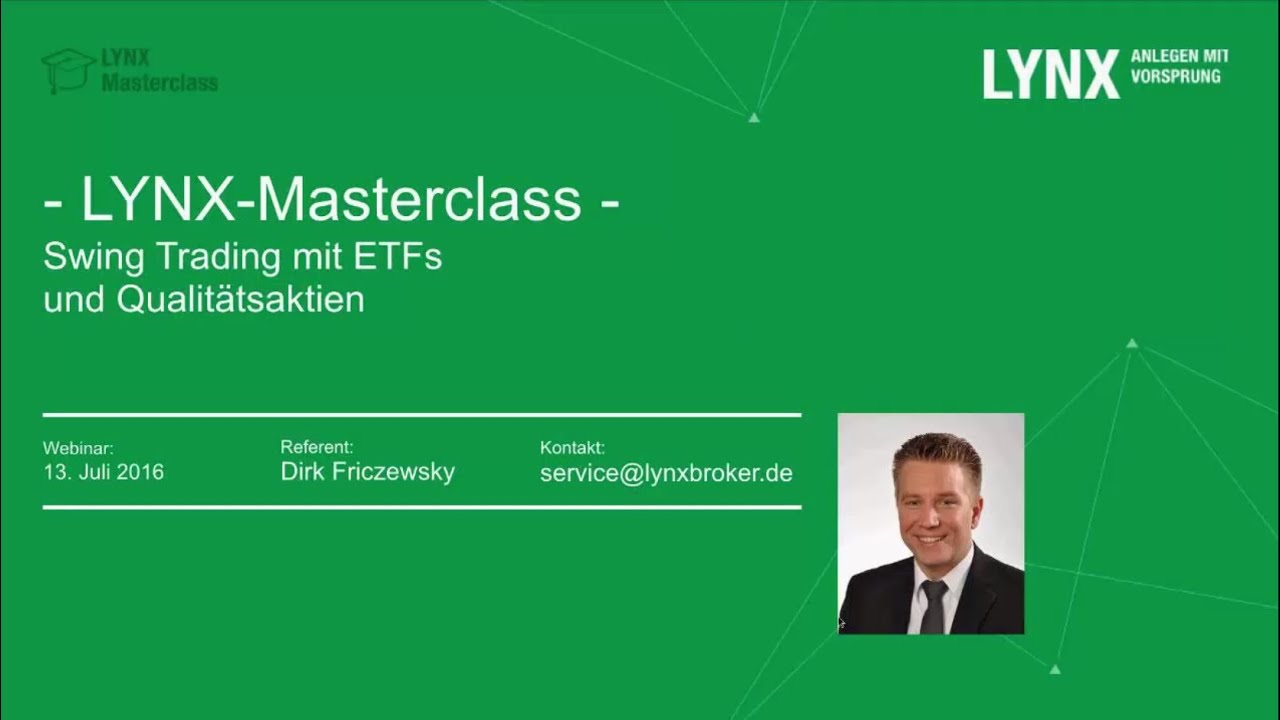 LYNX Masterclass

LYNX ANLEGEN MIT VORSPRUNG

- LYNX-Masterclass -
Swing Trading mit ETFs
und Qualitätsaktien

Webinar:
13. Juli 2016

Referent:
Dirk Friczewsky

Kontakt:
service@lynxbroker.de